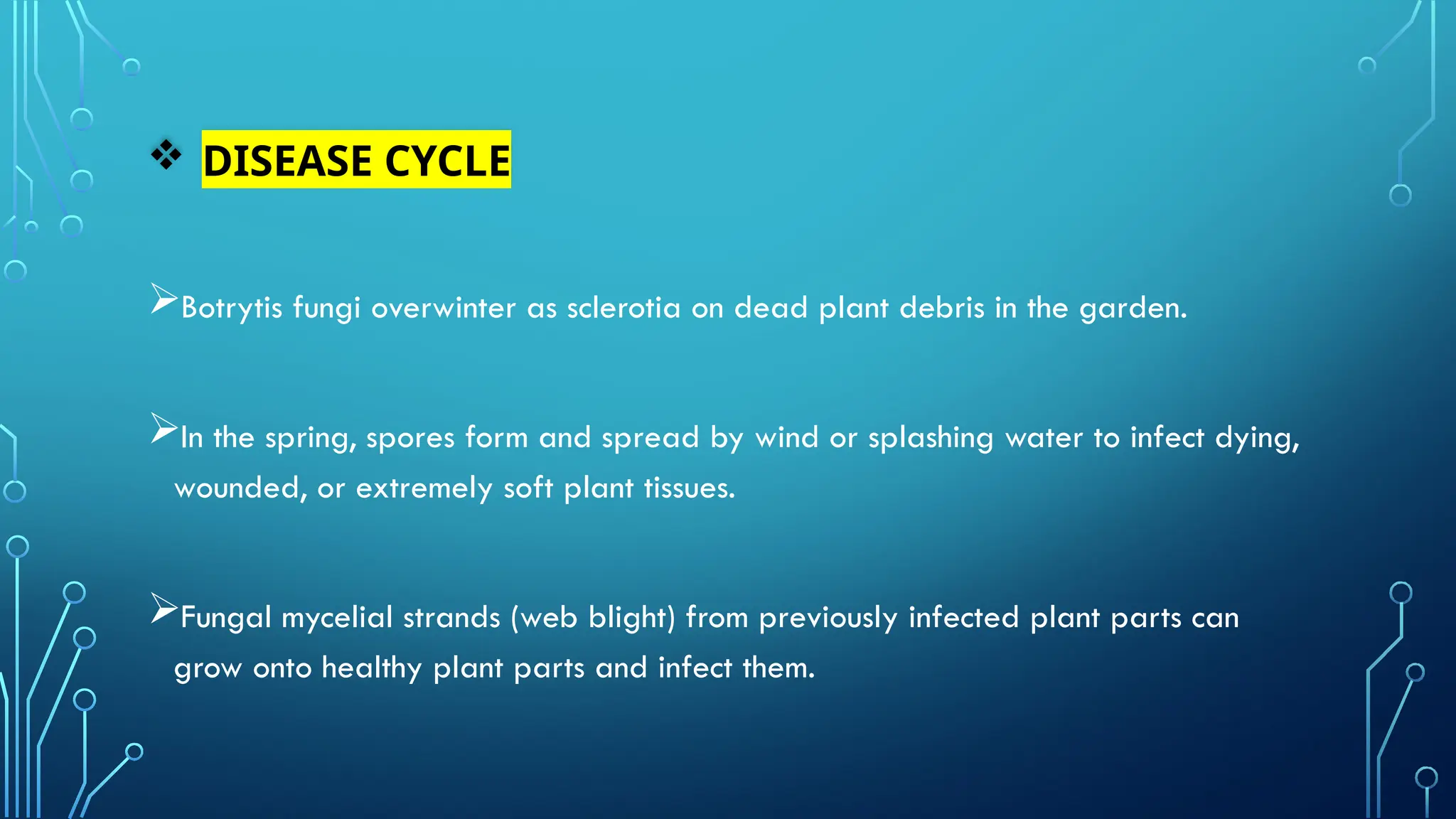 ❖ DISEASE CYCLE

➢Botrytis fungi overwinter as sclerotia on dead plant debris in the garden.

➢In the spring, spores form and spread by wind or splashing water to infect dying, wounded, or extremely soft plant tissues.

➢Fungal mycelial strands (web blight) from previously infected plant parts can grow onto healthy plant parts and infect them.